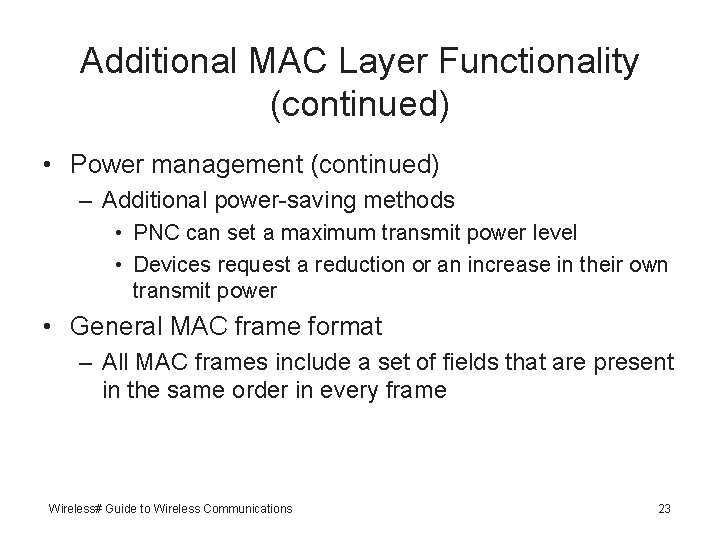 Additional MAC Layer Functionality (continued)

• Power management (continued)
– Additional power-saving methods
• PNC can set a maximum transmit power level
• Devices request a reduction or an increase in their own transmit power

• General MAC frame format
– All MAC frames include a set of fields that are present in the same order in every frame

Wireless# Guide to Wireless Communications

23